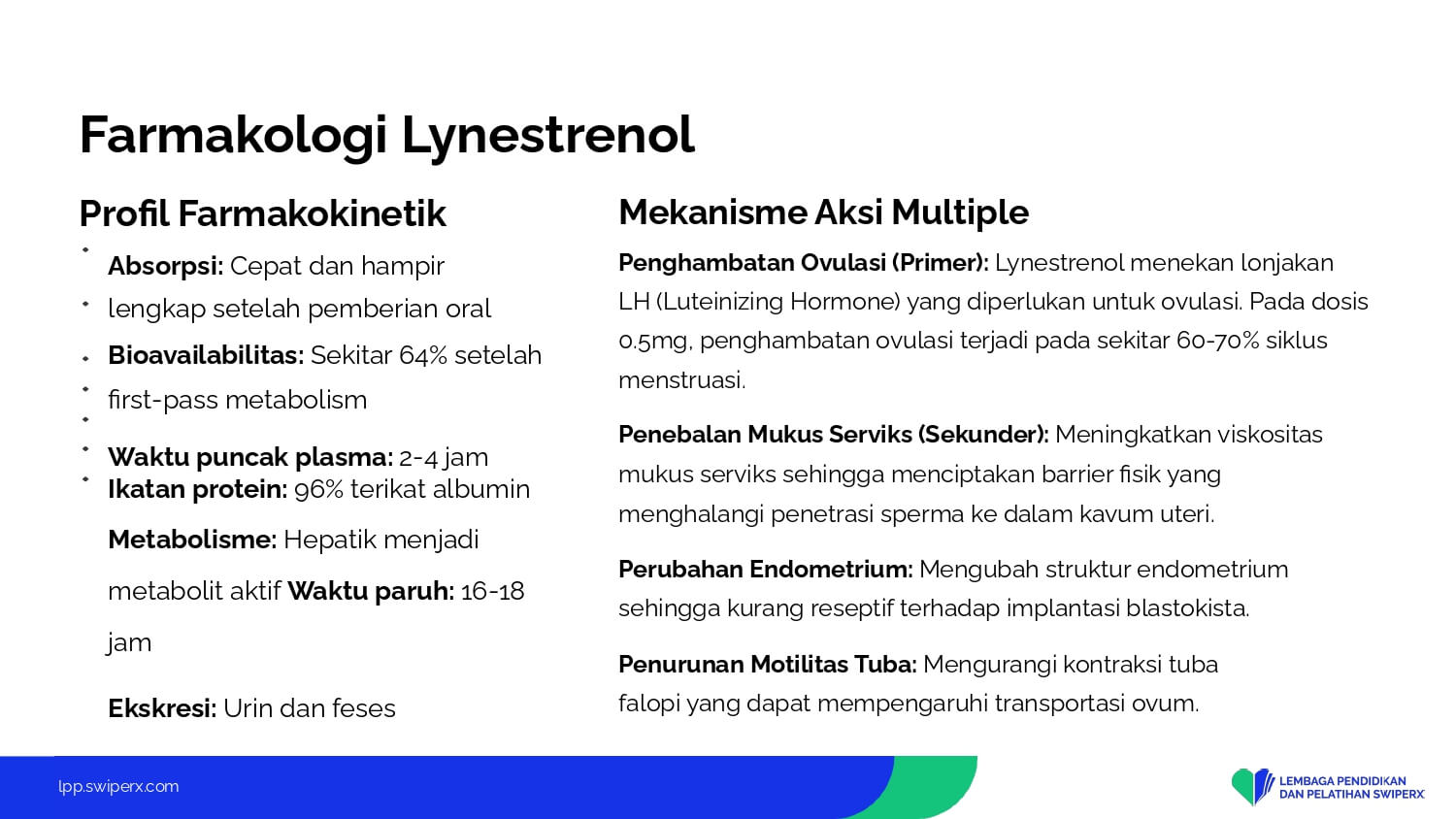 Farmakologi Lynestrenol

Profil Farmakokinetik

• Absorpsi: Cepat dan hampir
• lengkap setelah pemberian oral
• Bioavailabilitas: Sekitar 64% setelah
• first-pass metabolism
•
• Waktu puncak plasma: 2-4 jam
• Ikatan protein: 96% terikat albumin

Metabolisme: Hepatik menjadi metabolit aktif Waktu paruh: 16-18 jam

Ekskresi: Urin dan feses

Mekanisme Aksi Multiple

Penghambatan Ovulasi (Primer): Lynestrenol menekan lonjakan LH (Luteinizing Hormone) yang diperlukan untuk ovulasi. Pada dosis 0.5mg, penghambatan ovulasi terjadi pada sekitar 60-70% siklus menstruasi.

Penebalan Mukus Serviks (Sekunder): Meningkatkan viskositas mukus serviks sehingga menciptakan barrier fisik yang menghalangi penetrasi sperma ke dalam kavum uteri.

Perubahan Endometrium: Mengubah struktur endometrium sehingga kurang reseptif terhadap implantasi blastokista.

Penurunan Motilitas Tuba: Mengurangi kontraksi tuba falopi yang dapat mempengaruhi transportasi ovum.

lpp.swiperx.com

LEMBAGA PENDIDIKAN DAN PELATIHAN SWIPERX